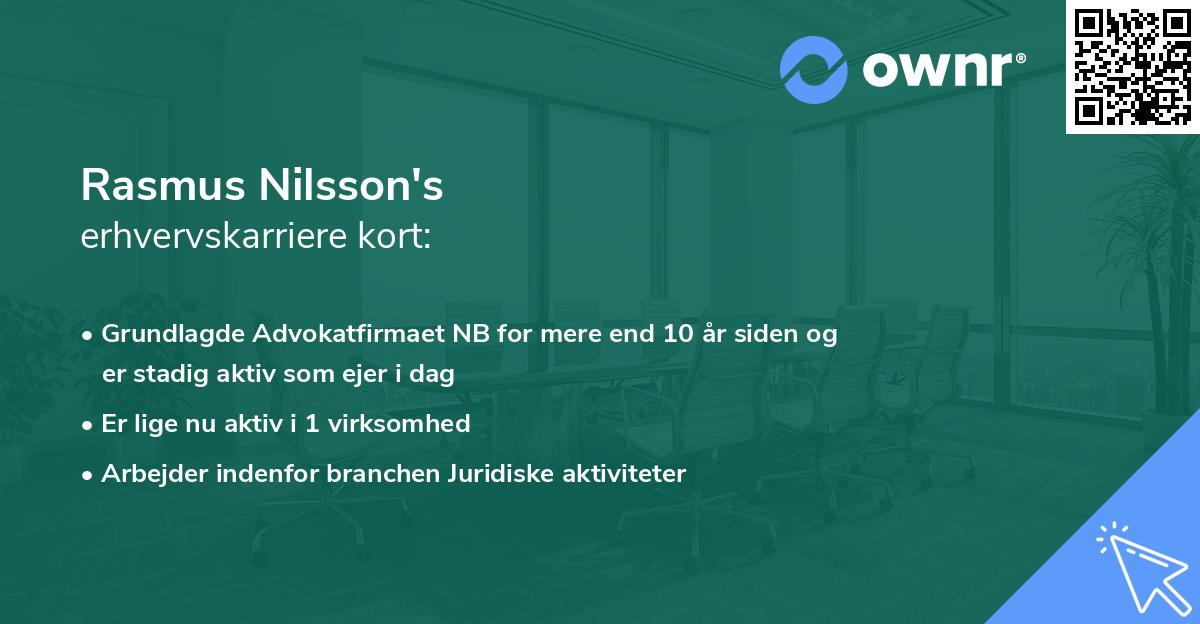 ownr®

Rasmus Nilsson's
erhvervskarriere kort:

• Grundlagde Advokatfirmaet NB for mere end 10 år siden og er stadig aktiv som ejer i dag
• Er lige nu aktiv i 1 virksomhed
• Arbejder indenfor branchen Juridiske aktiviteter